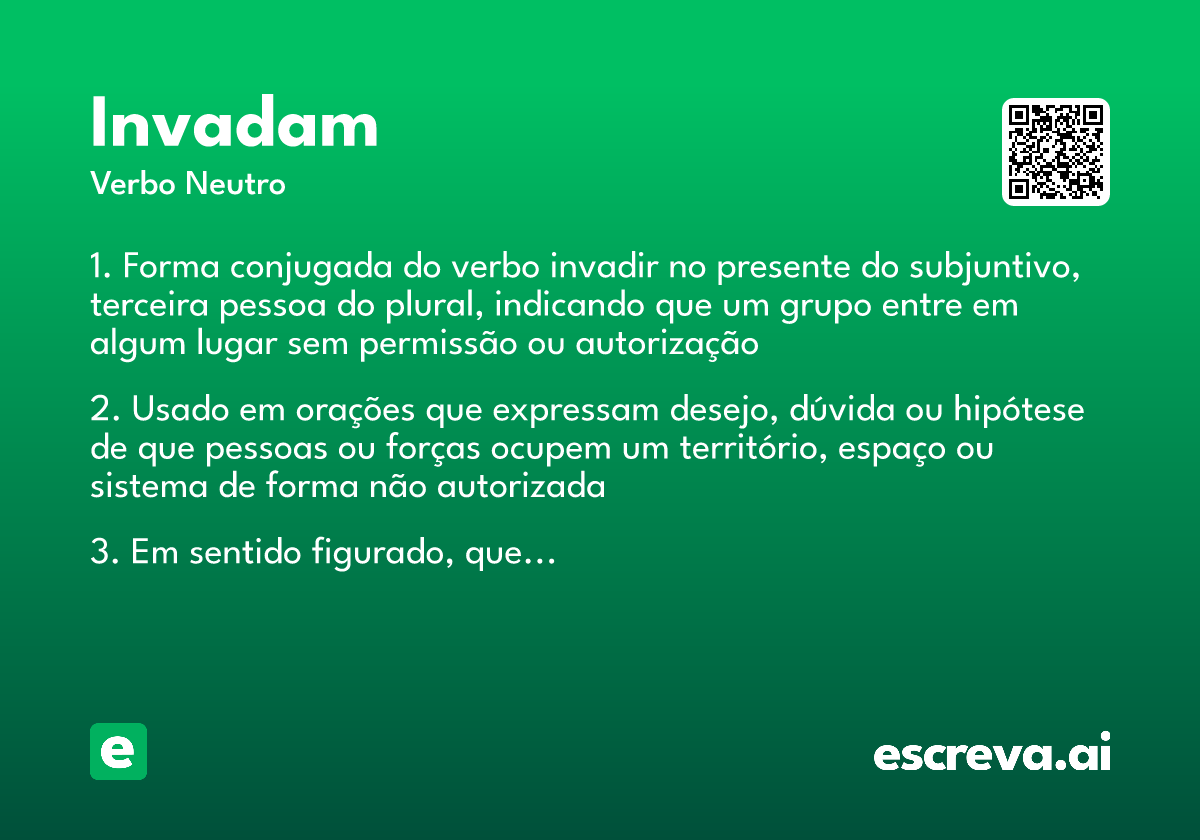 Invadam
Verbo Neutro

1. Forma conjugada do verbo invadir no presente do subjuntivo, terceira pessoa do plural, indicando que um grupo entre em algum lugar sem permissão ou autorização

2. Usado em orações que expressam desejo, dúvida ou hipótese de que pessoas ou forças ocupem um território, espaço ou sistema de forma não autorizada

3. Em sentido figurado, que...

e

escreva.ai